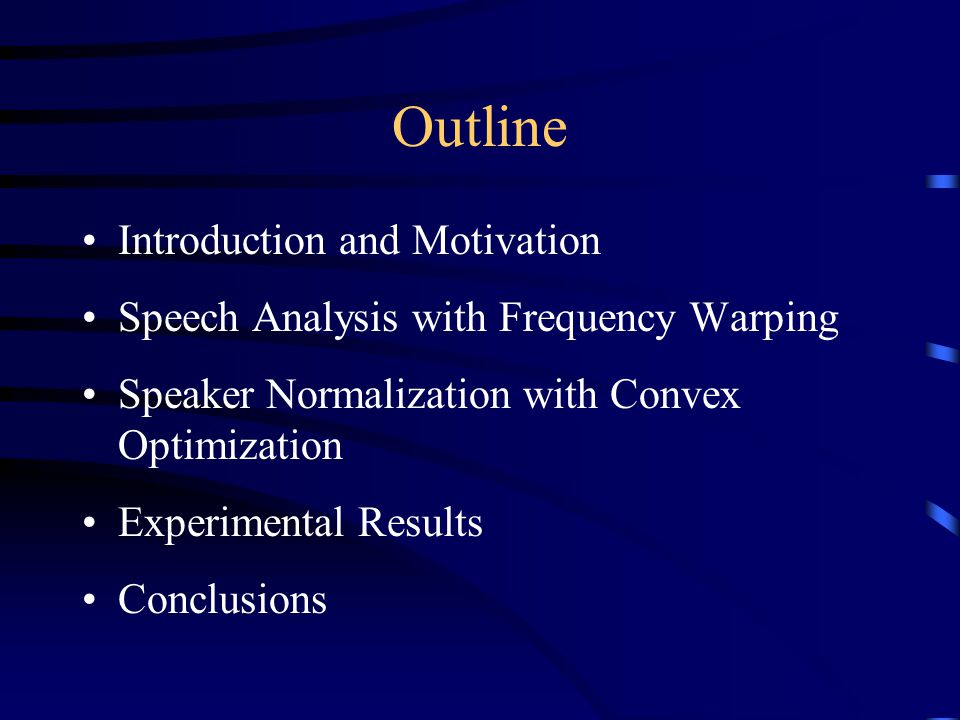 Outline

• Introduction and Motivation
• Speech Analysis with Frequency Warping
• Speaker Normalization with Convex Optimization
• Experimental Results
• Conclusions